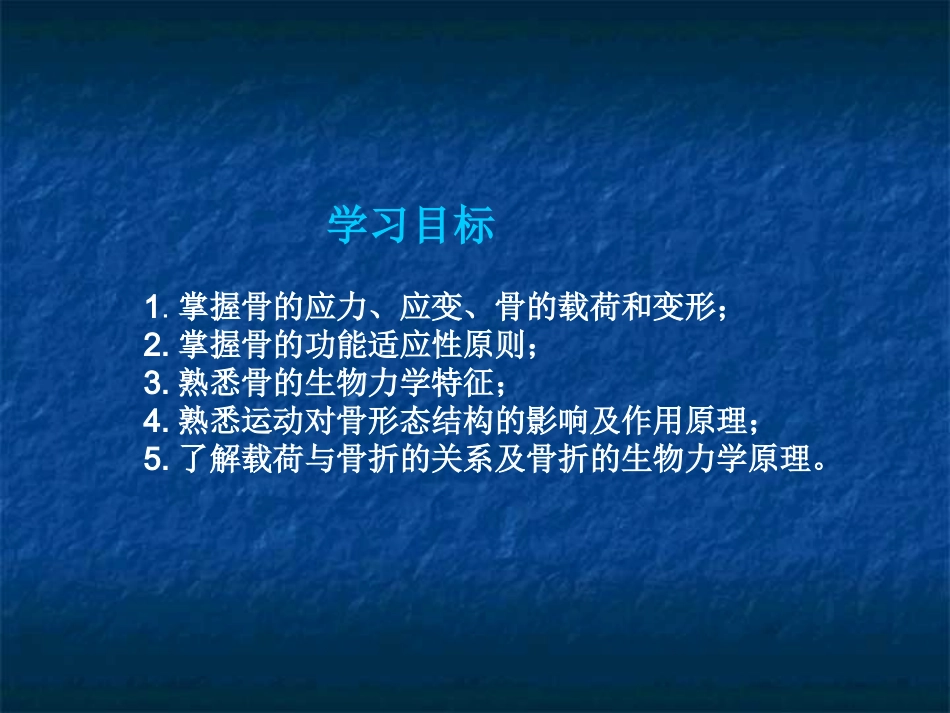 学习目标

1. 掌握骨的应力、应变、骨的载荷和变形；
2. 掌握骨的功能适应性原则；
3. 熟悉骨的生物力学特征；
4. 熟悉运动对骨形态结构的影响及作用原理；
5. 了解载荷与骨折的关系及骨折的生物力学原理。